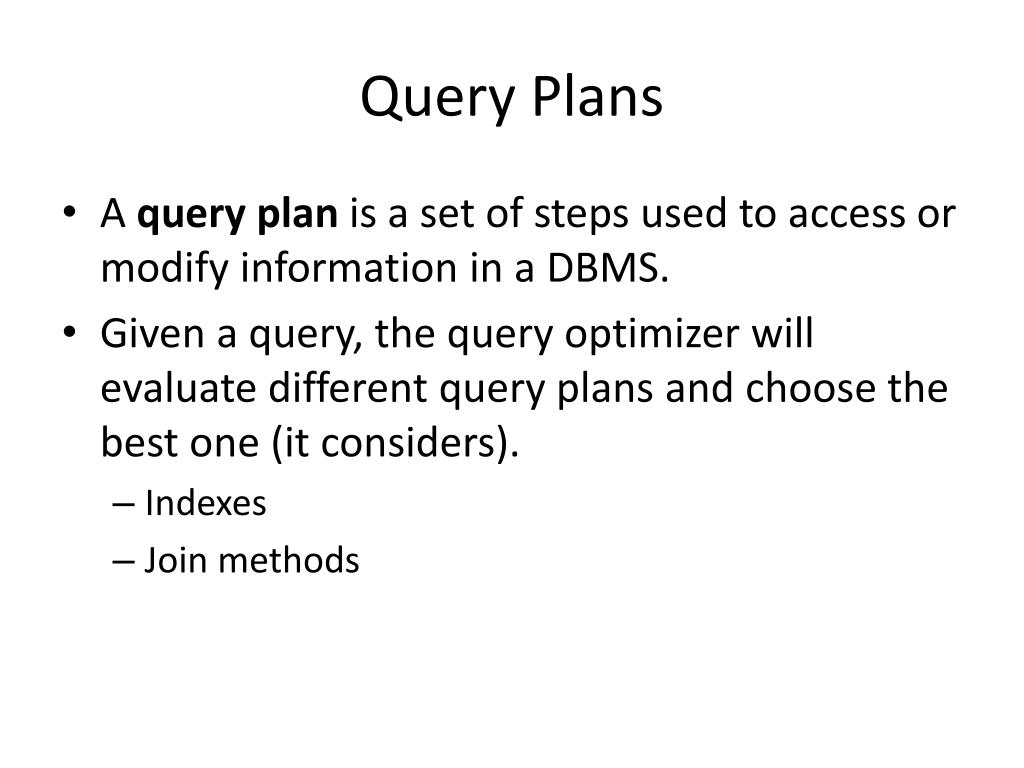 Query Plans

• A query plan is a set of steps used to access or modify information in a DBMS.

• Given a query, the query optimizer will evaluate different query plans and choose the best one (it considers).
– Indexes
– Join methods